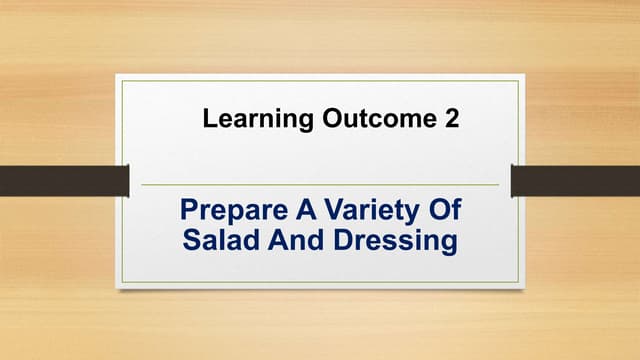 Learning Outcome 2

Prepare A Variety Of Salad And Dressing